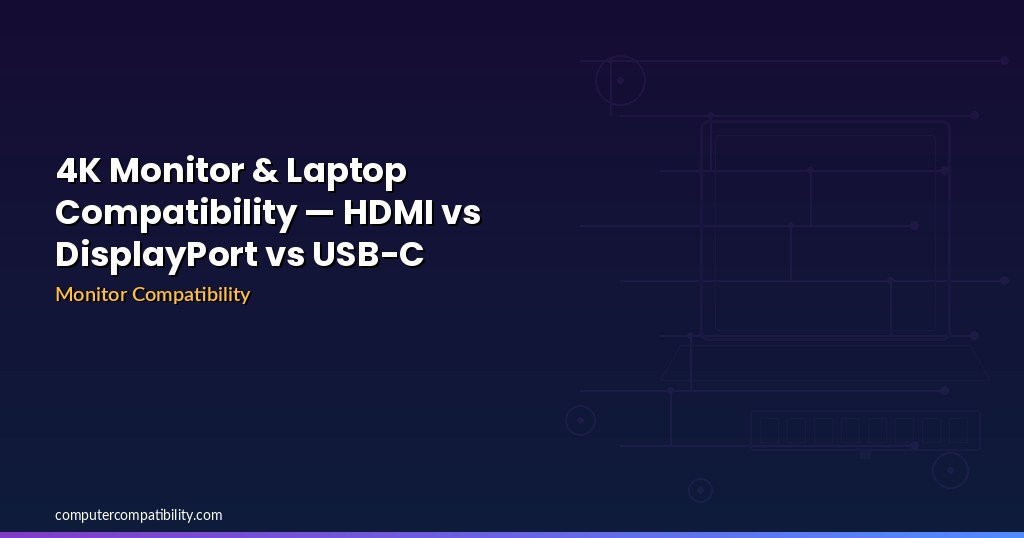 4K Monitor & Laptop Compatibility — HDMI vs DisplayPort vs USB-C

Monitor Compatibility

computercompatibility.com